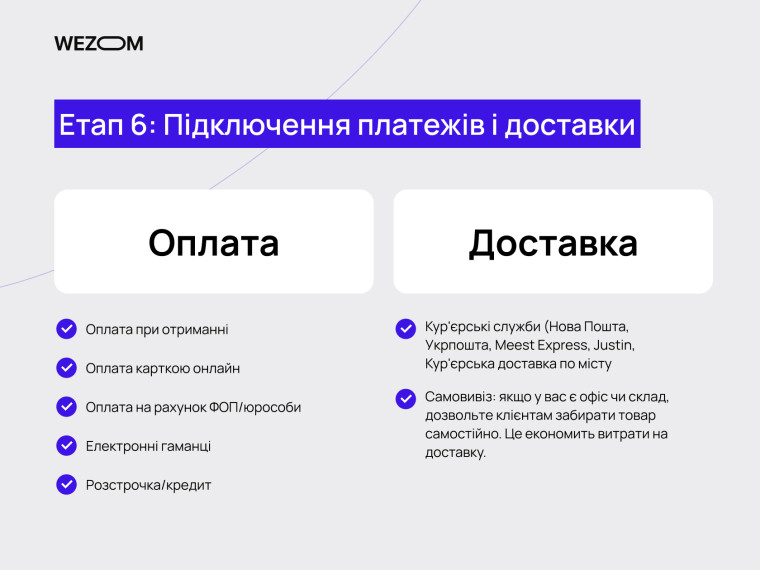 WEZOM

Етап 6: Підключення платежів і доставки

Оплата

Оплата при отриманні

Оплата карткою онлайн

Оплата на рахунок ФОП/юрособи

Електронні гаманці

Розстрочка/кредит

Доставка

Кур'єрські служби (Нова Пошта, Укрпошта, Meest Express, Justin, Кур'єрська доставка по місту

Самовивіз: якщо у вас є офіс чи склад, дозвольте клієнтам забирати товар самостійно. Це економить витрати на доставку.